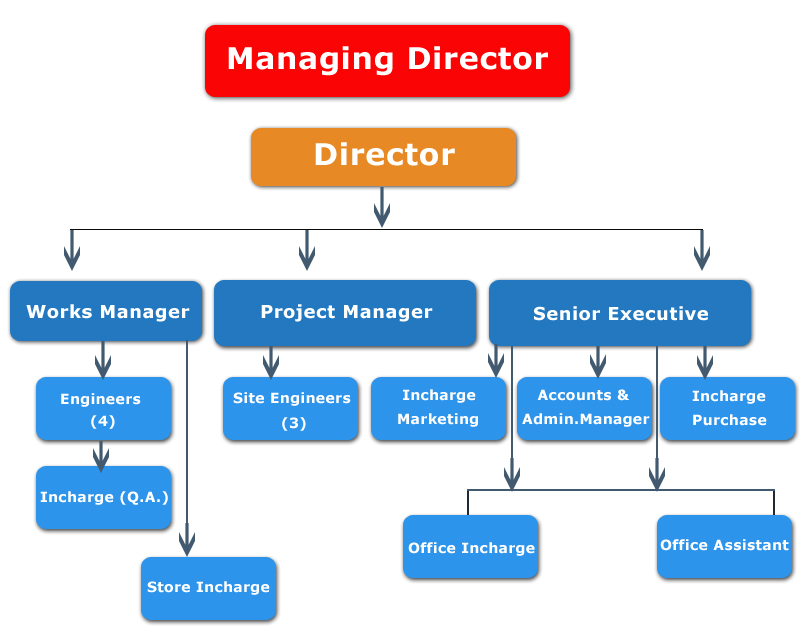 Managing Director

Director

Works Manager

Project Manager

Senior Executive

Engineers (4)

Incharge (Q.A.)

Store Incharge

Site Engineers (3)

Incharge Marketing

Accounts & Admin.Manager

Incharge Purchase

Office Incharge

Office Assistant